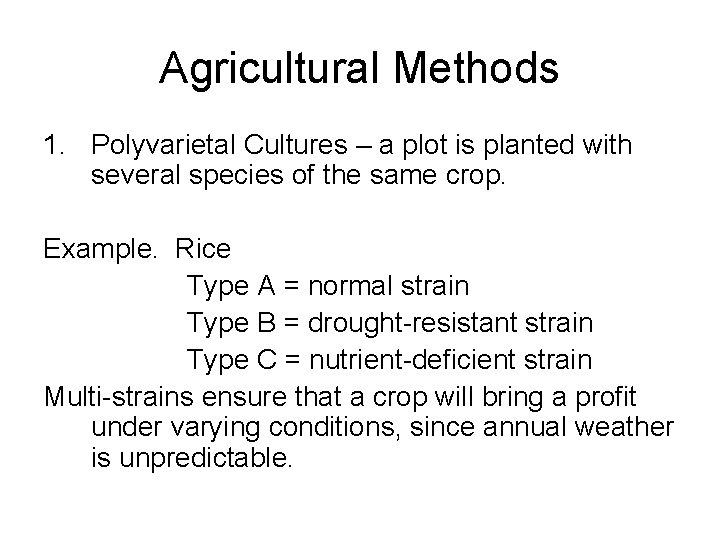 Agricultural Methods

1. Polyvarietal Cultures – a plot is planted with several species of the same crop.

Example. Rice

Type A = normal strain

Type B = drought-resistant strain

Type C = nutrient-deficient strain

Multi-strains ensure that a crop will bring a profit under varying conditions, since annual weather is unpredictable.